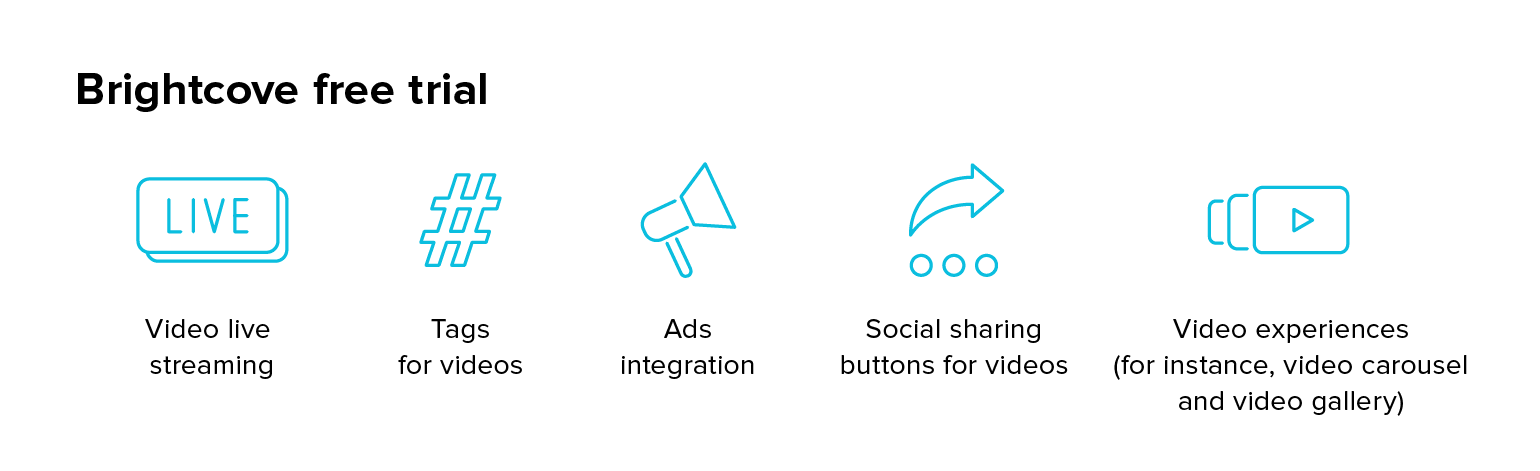 Brightcove free trial

LIVE

Video live streaming

Tags for videos

Ads integration

Social sharing buttons for videos

Video experiences (for instance, video carousel and video gallery)